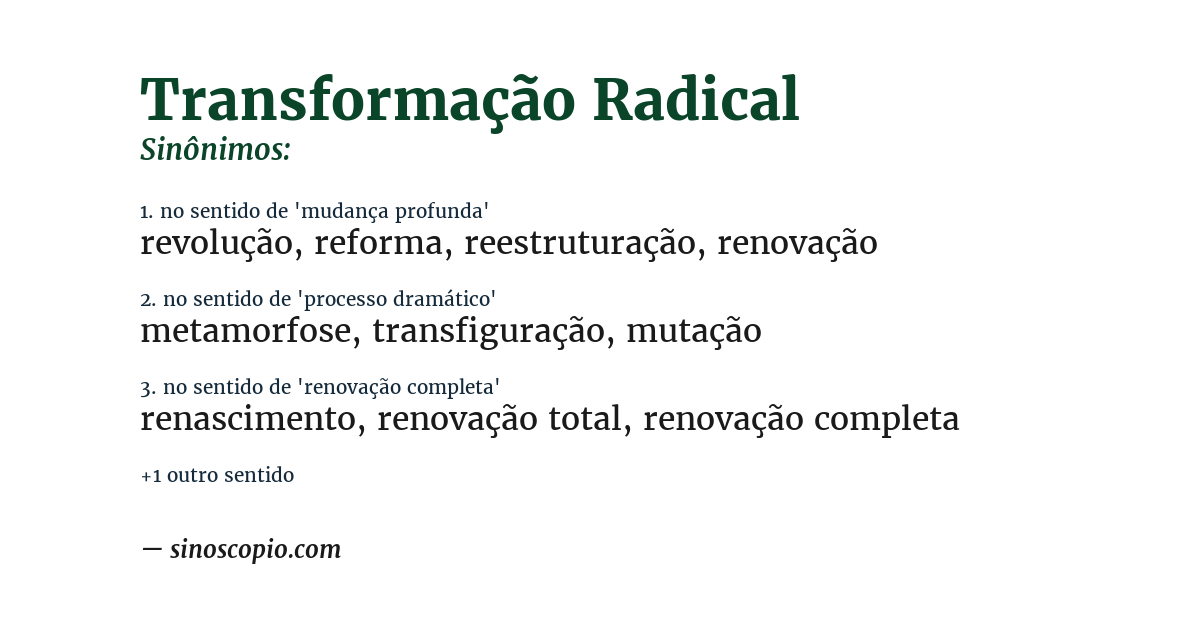 Transformação Radical
Sinônimos:

1. no sentido de 'mudança profunda'
revolução, reforma, reestruturação, renovação

2. no sentido de 'processo dramático'
metamorfose, transfiguração, mutação

3. no sentido de 'renovação completa'
renascimento, renovação total, renovação completa

+1 outro sentido

— sinoscopio.com